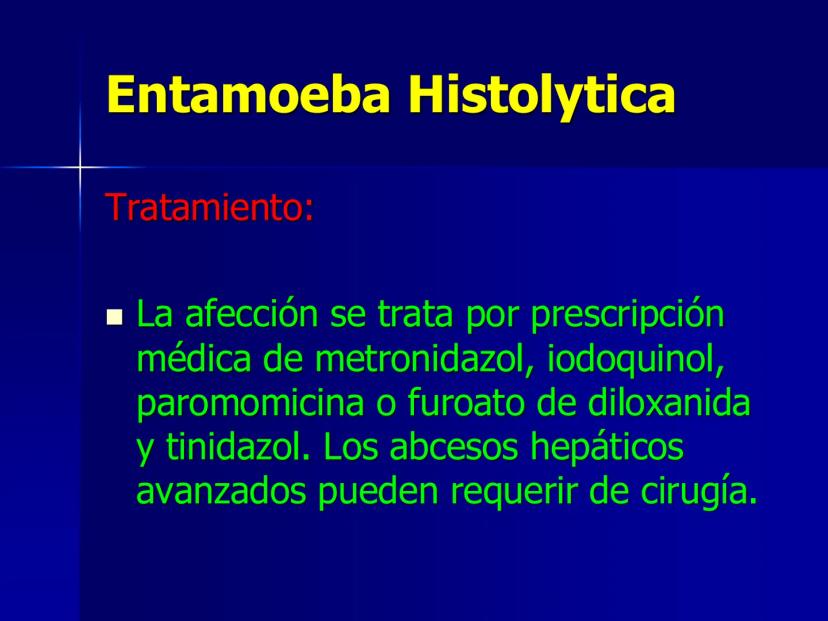 Entamoeba Histolytica

Tratamiento:

La afección se trata por prescripción médica de metronidazol, iodoquinol, paromomicina o furoato de diloxanida y tinidazol. Los abcesos hepáticos avanzados pueden requerir de cirugía.